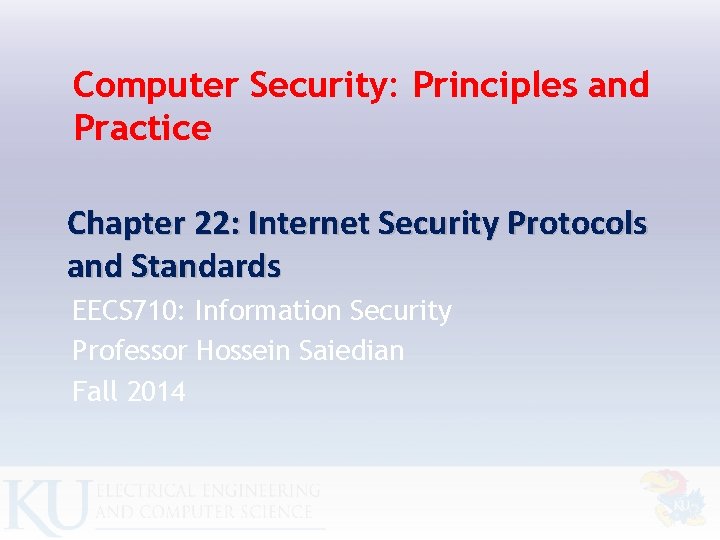 Computer Security: Principles and Practice

Chapter 22: Internet Security Protocols and Standards

EECS710: Information Security
Professor Hossein Saiedian
Fall 2014

KU ELECTRICAL ENGINEERING AND COMPUTER SCIENCE

KU